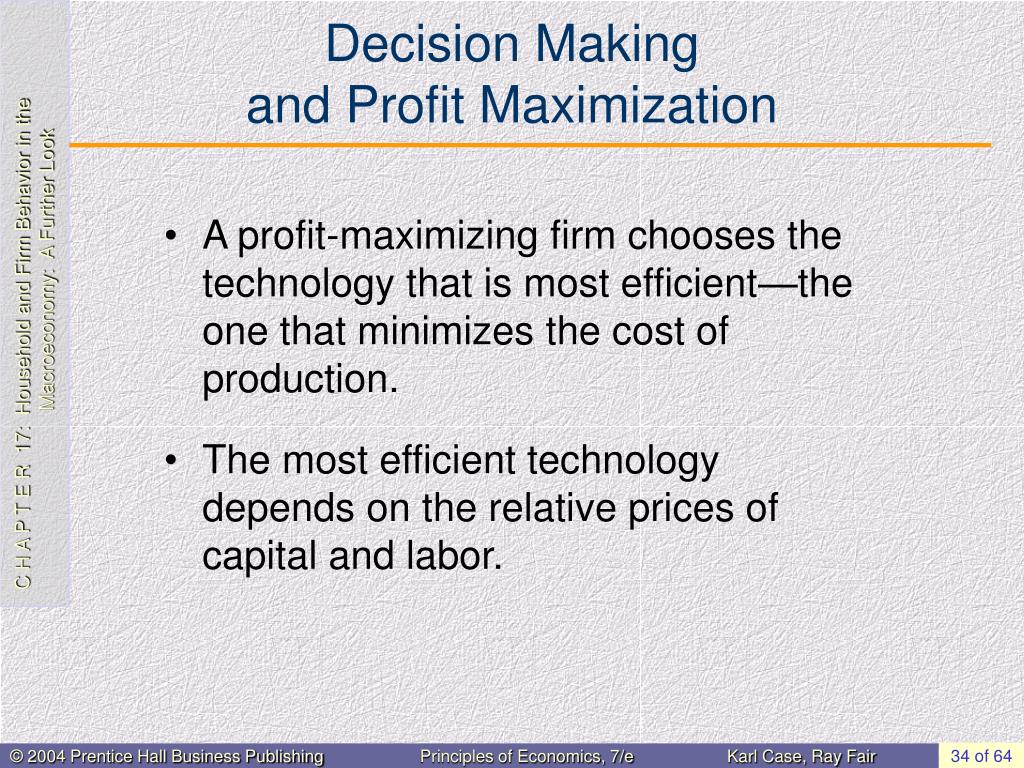 C H A P T E R 17: Household and Firm Behavior in the Macroeconomy: A Further Look

Decision Making
and Profit Maximization

• A profit-maximizing firm chooses the technology that is most efficient—the one that minimizes the cost of production.

• The most efficient technology depends on the relative prices of capital and labor.

© 2004 Prentice Hall Business Publishing Principles of Economics, 7/e Karl Case, Ray Fair 34 of 64